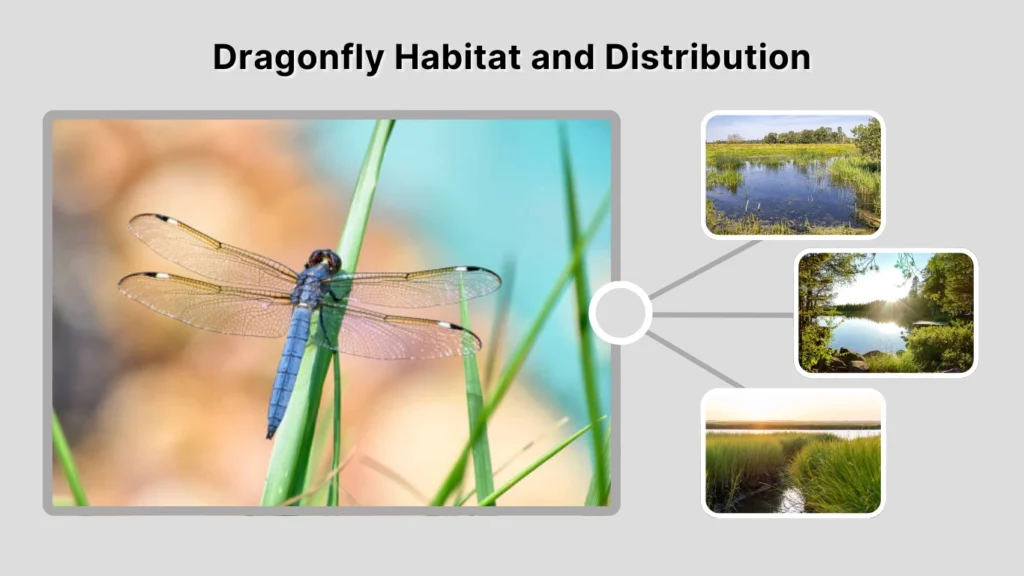 Dragonfly Habitat and Distribution